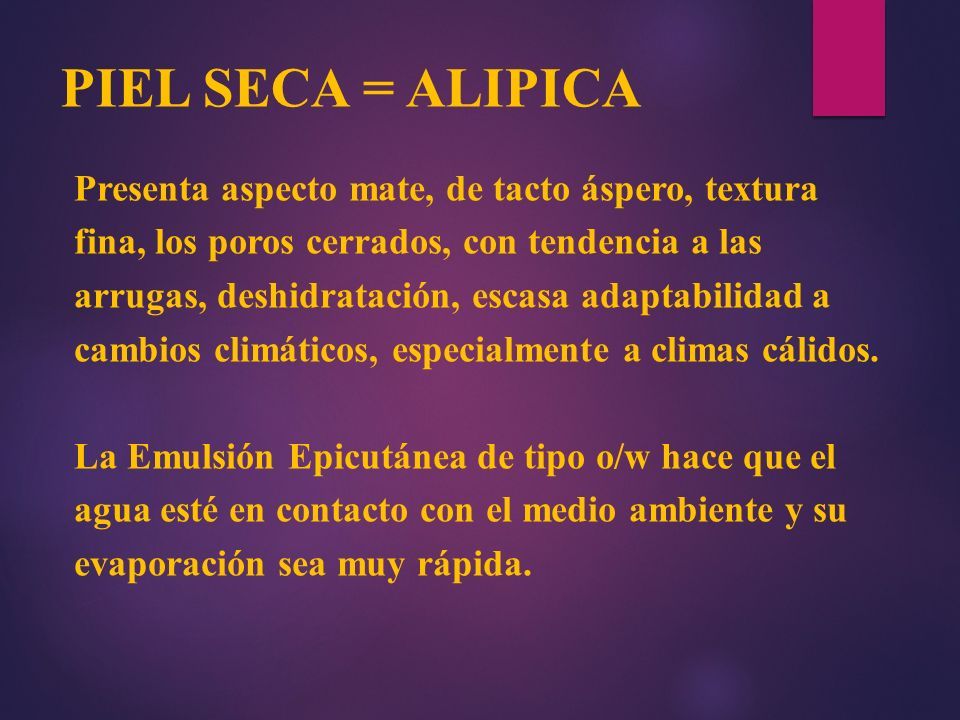 PIEL SECA = ALIPICA

Presenta aspecto mate, de tacto áspero, textura fina, los poros cerrados, con tendencia a las arrugas, deshidratación, escasa adaptabilidad a cambios climáticos, especialmente a climas cálidos.

La Emulsión Epicutánea de tipo o/w hace que el agua esté en contacto con el medio ambiente y su evaporación sea muy rápida.